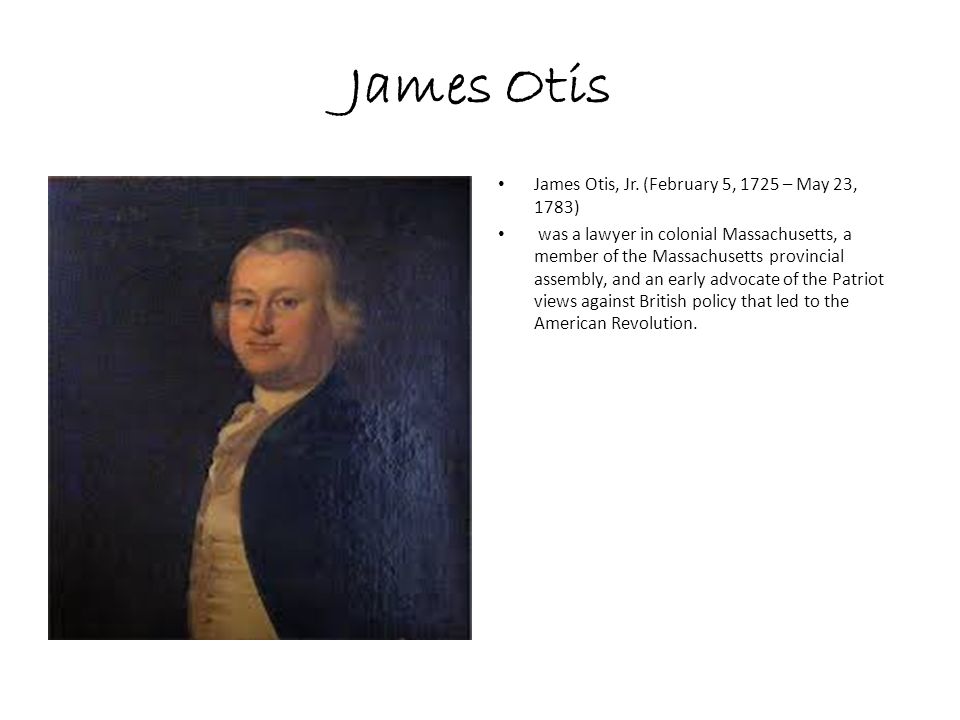 James Otis

• James Otis, Jr. (February 5, 1725 – May 23, 1783)

• was a lawyer in colonial Massachusetts, a member of the Massachusetts provincial assembly, and an early advocate of the Patriot views against British policy that led to the American Revolution.